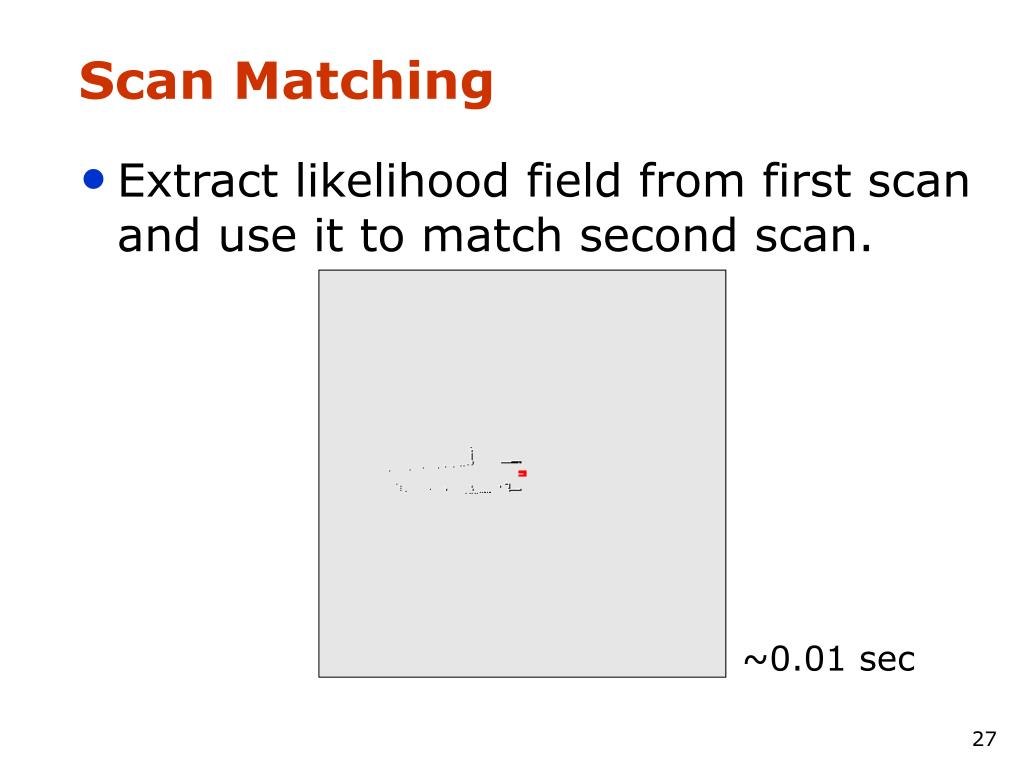 Scan Matching

• Extract likelihood field from first scan and use it to match second scan.

~0.01 sec

27